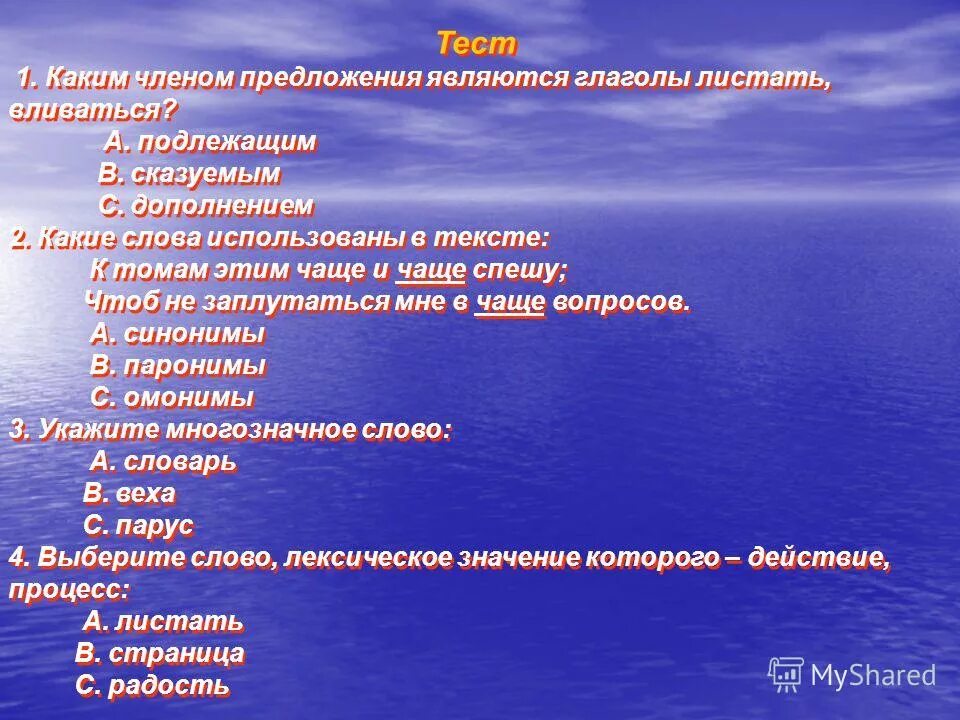 Тест

1. Каким членом предложения являются глаголы листать, вливаться?
А. подлежащим
В. сказуемым
С. дополнением
2. Какие слова использованы в тексте:
К томам этим чаще и чаще спешу;
Чтоб не заплутаться мне в чаще вопросов.
А. синонимы
В. паронимы
С. омонимы
3. Укажите многозначное слово:
А. словарь
В. веха
С. парус
4. Выберите слово, лексическое значение которого – действие, процесс:
А. листать
В. страница
С. радость

MyShared